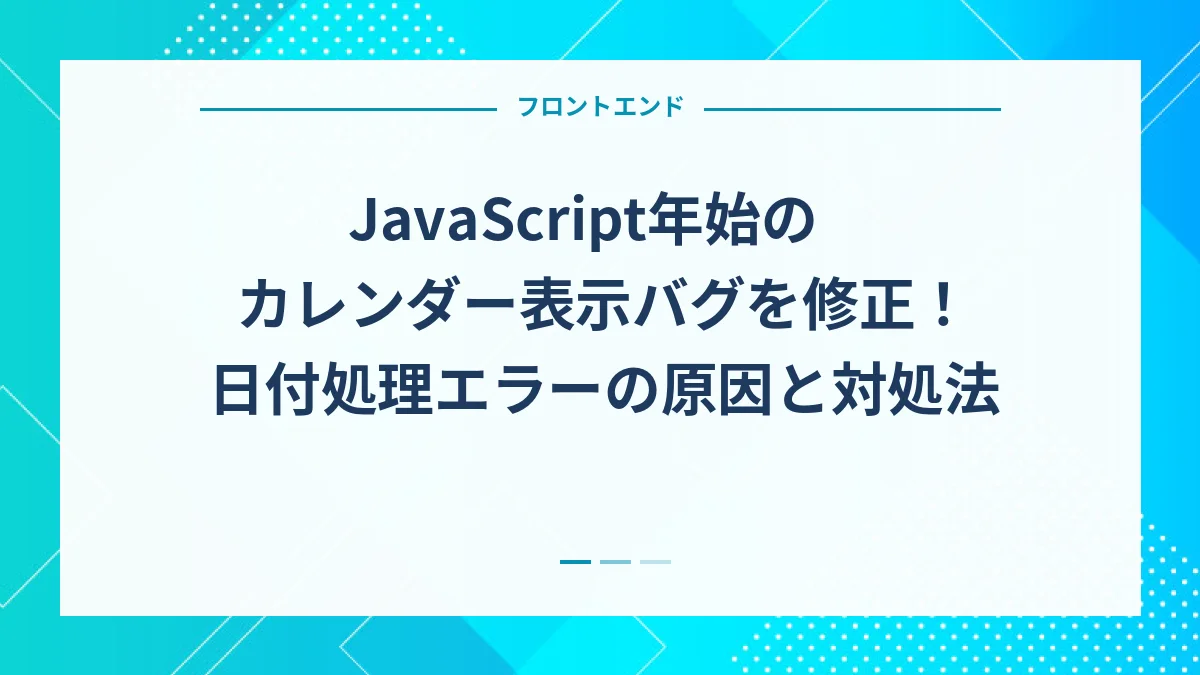 フロントエンド

JavaScript年始の
カレンダー表示バグを修正！
日付処理エラーの原因と対処法